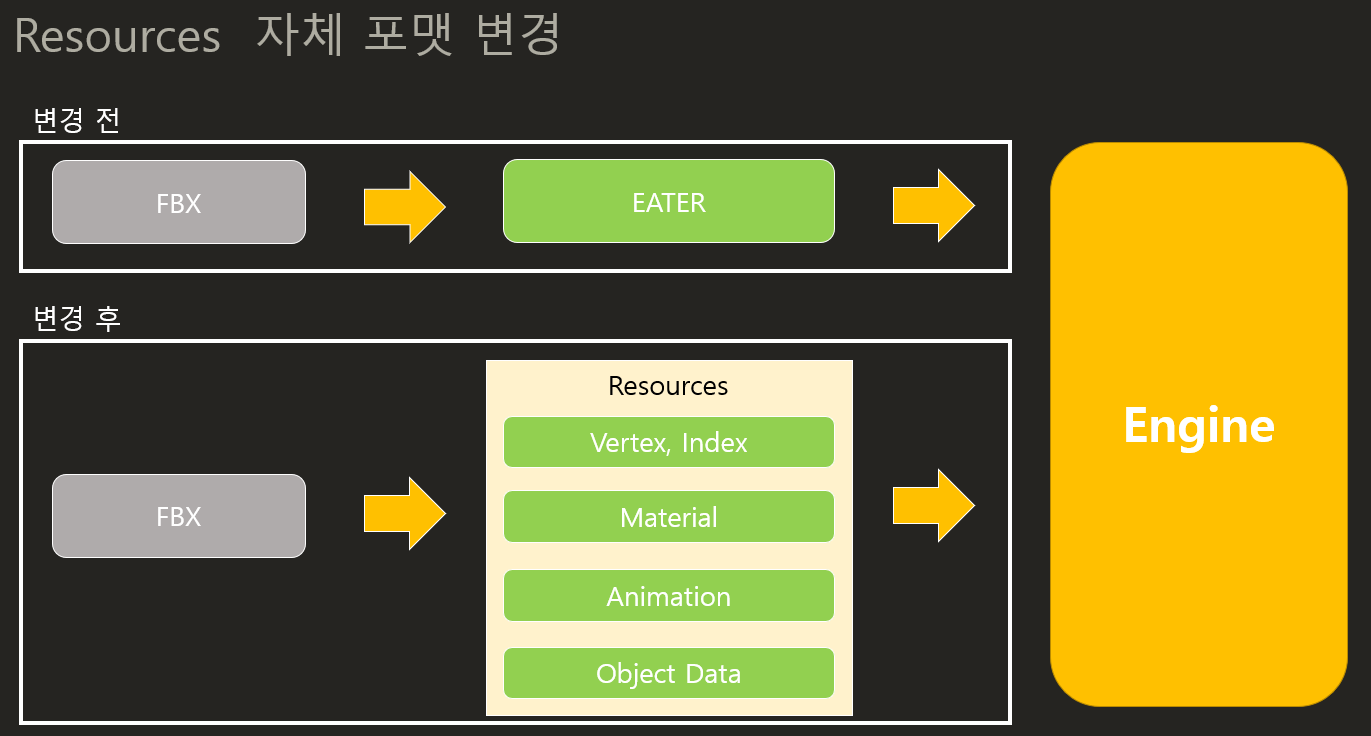 Resources 자체 포맷 변경

변경 전

FBX

EATER

변경 후

FBX

Resources

Vertex, Index

Material

Animation

Object Data

Engine